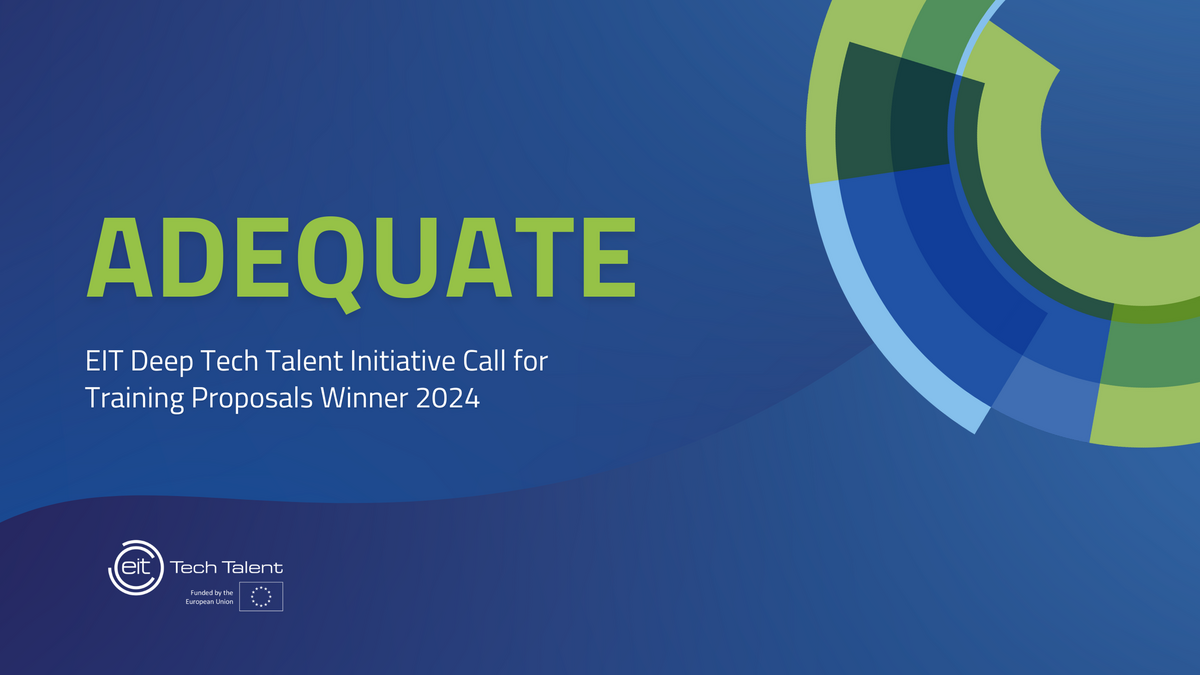 ADEQUATE

EIT Deep Tech Talent Initiative Call for Training Proposals Winner 2024

eit Tech Talent

Funded by the European Union